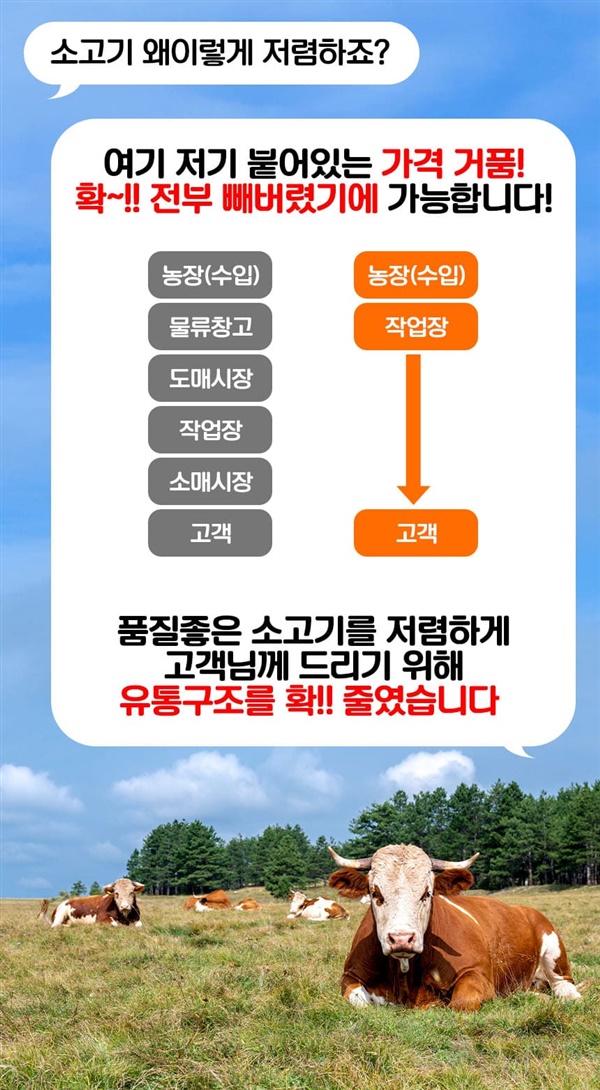 소고기 왜이렇게 저렴하죠?

여기 저기 붙어있는 가격 거품!
확~!! 전부 빼버렸기에 가능합니다!

농장(수입)
물류창고
도매시장
작업장
소매시장
고객

농장(수입)
작업장
고객

품질좋은 소고기를 저렴하게
고객님께 드리기 위해
유통구조를 확!! 줄였습니다